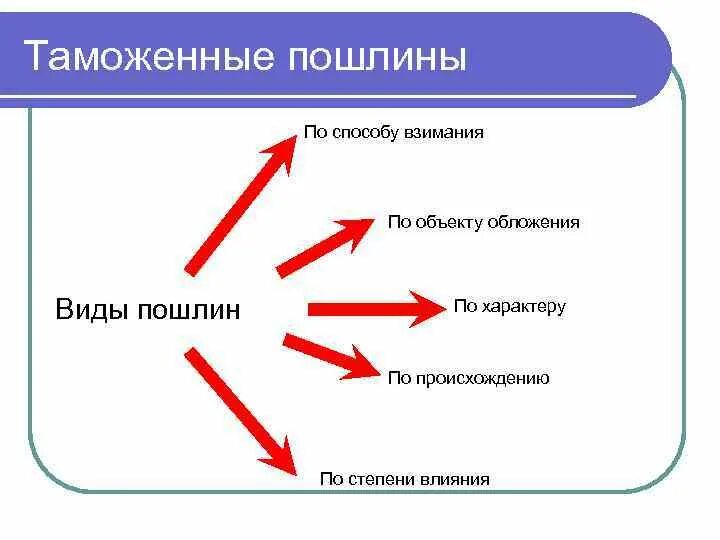 Таможенные пошлины

Виды пошлин

По способу взимания

По объекту обложения

По характеру

По происхождению

По степени влияния